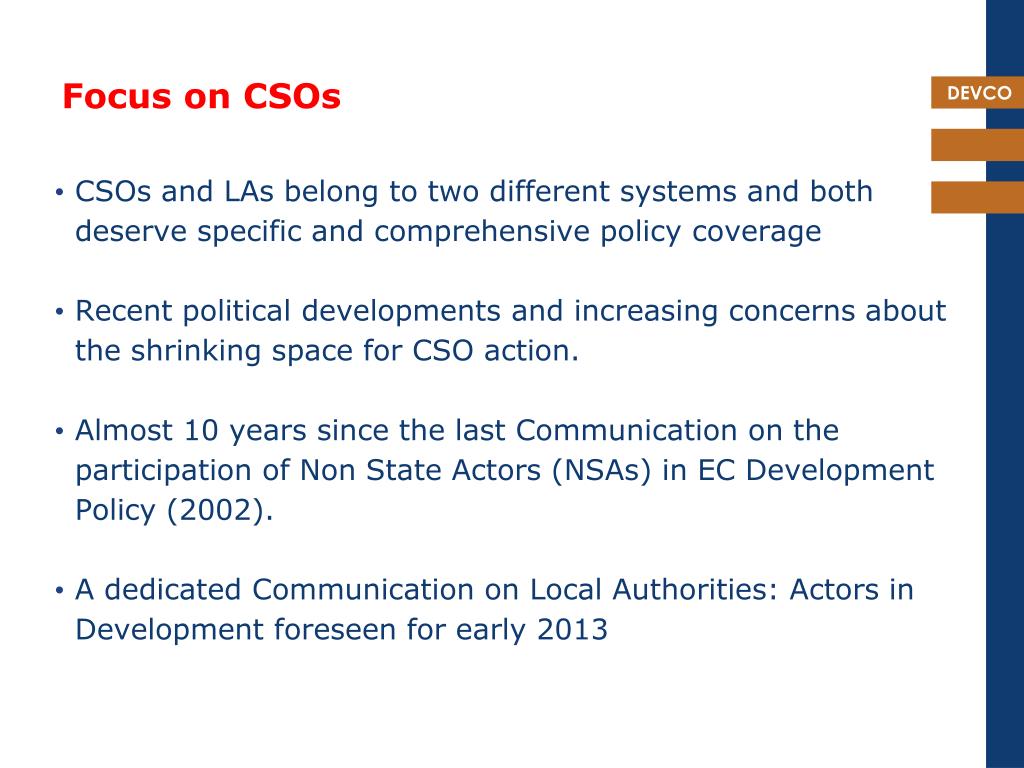 Focus on CSOs

DEVCO

• CSOs and LAs belong to two different systems and both deserve specific and comprehensive policy coverage

• Recent political developments and increasing concerns about the shrinking space for CSO action.

• Almost 10 years since the last Communication on the participation of Non State Actors (NSAs) in EC Development Policy (2002).

• A dedicated Communication on Local Authorities: Actors in Development foreseen for early 2013